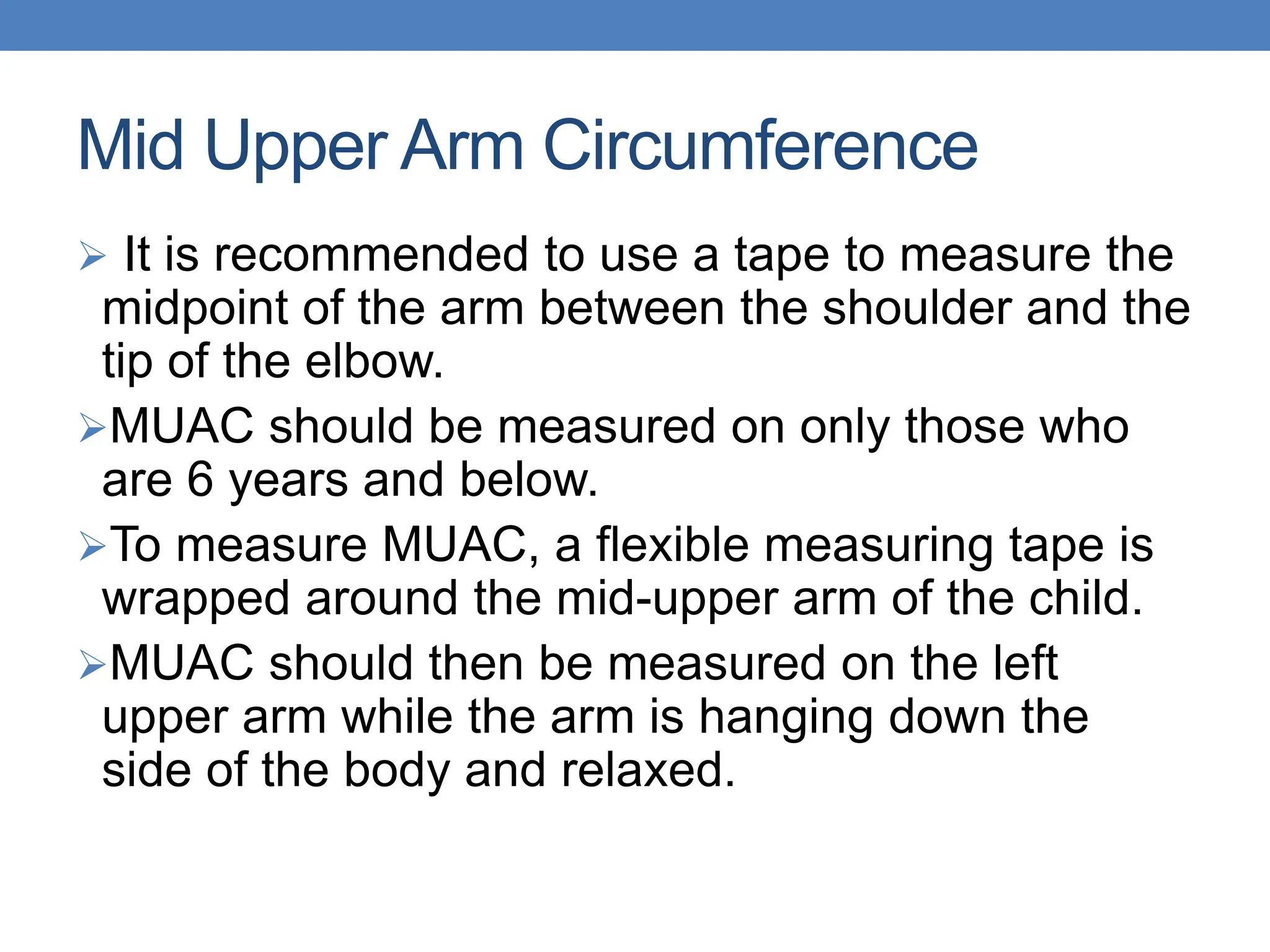 Mid Upper Arm Circumference

➢ It is recommended to use a tape to measure the midpoint of the arm between the shoulder and the tip of the elbow.

➢MUAC should be measured on only those who are 6 years and below.

➢To measure MUAC, a flexible measuring tape is wrapped around the mid-upper arm of the child.

➢MUAC should then be measured on the left upper arm while the arm is hanging down the side of the body and relaxed.